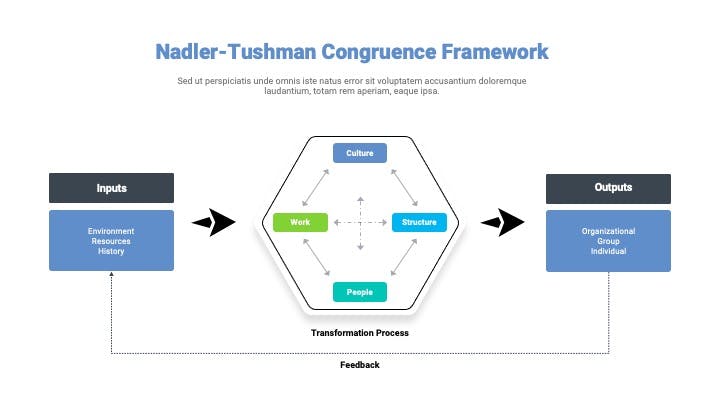 Nadler-Tushman Congruence Framework

Sed ut perspiciatis unde omnis iste natus error sit voluptatem accusantium doloremque laudantium, totam rem aperiam, eaque ipsa.

Inputs

Environment
Resources
History

Culture

Work

Structure

People

Transformation Process

Outputs

Organizational
Group
Individual

Feedback